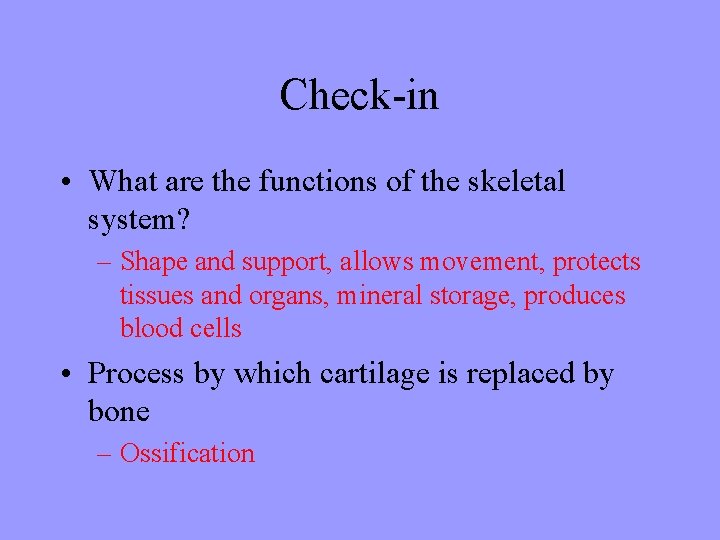 Check-in

• What are the functions of the skeletal system?
– Shape and support, allows movement, protects tissues and organs, mineral storage, produces blood cells

• Process by which cartilage is replaced by bone
– Ossification